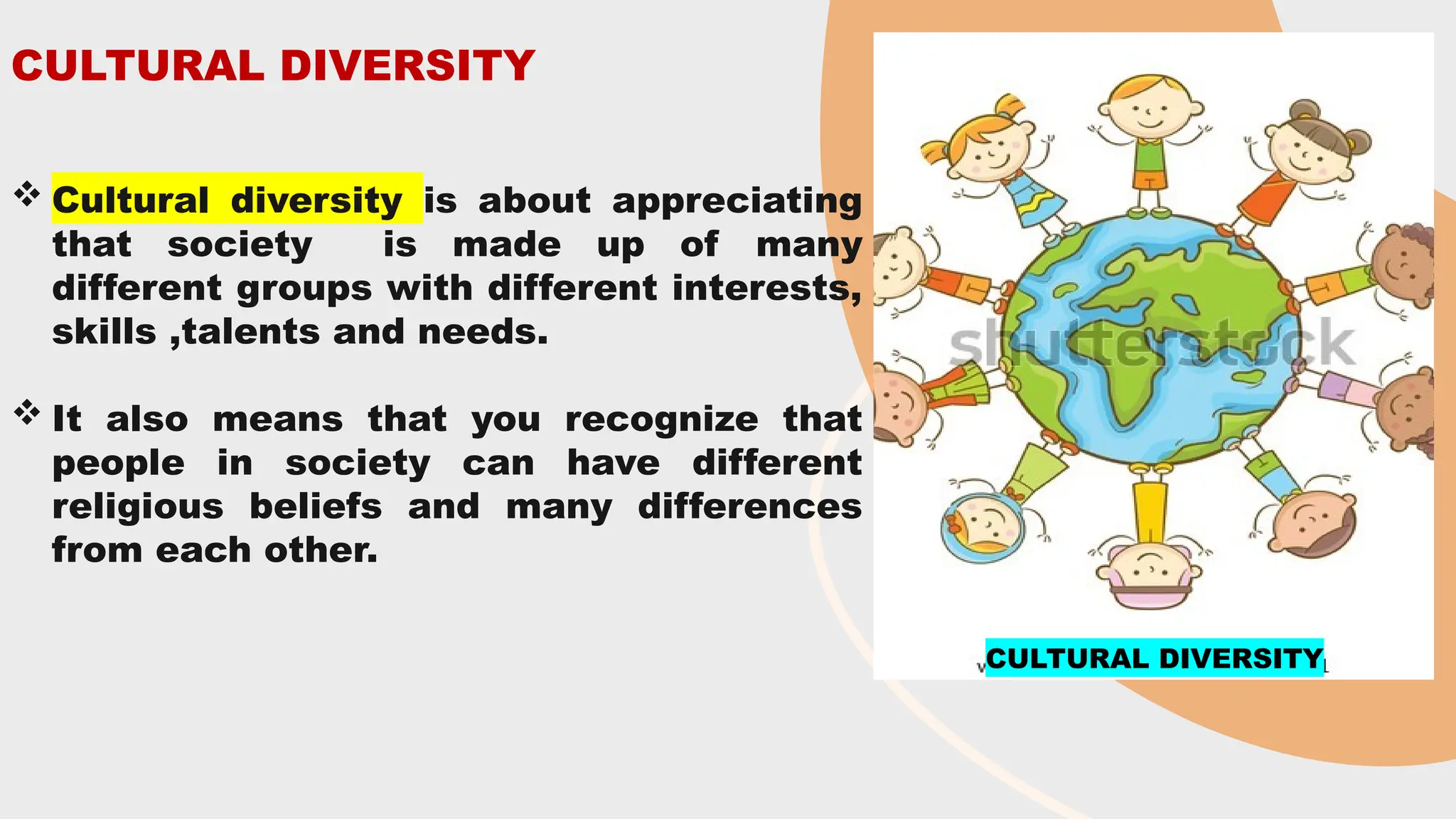 CULTURAL DIVERSITY

❖ Cultural diversity is about appreciating that society is made up of many different groups with different interests, skills ,talents and needs.

❖ It also means that you recognize that people in society can have different religious beliefs and many differences from each other.

shutterstock

CULTURAL DIVERSITY